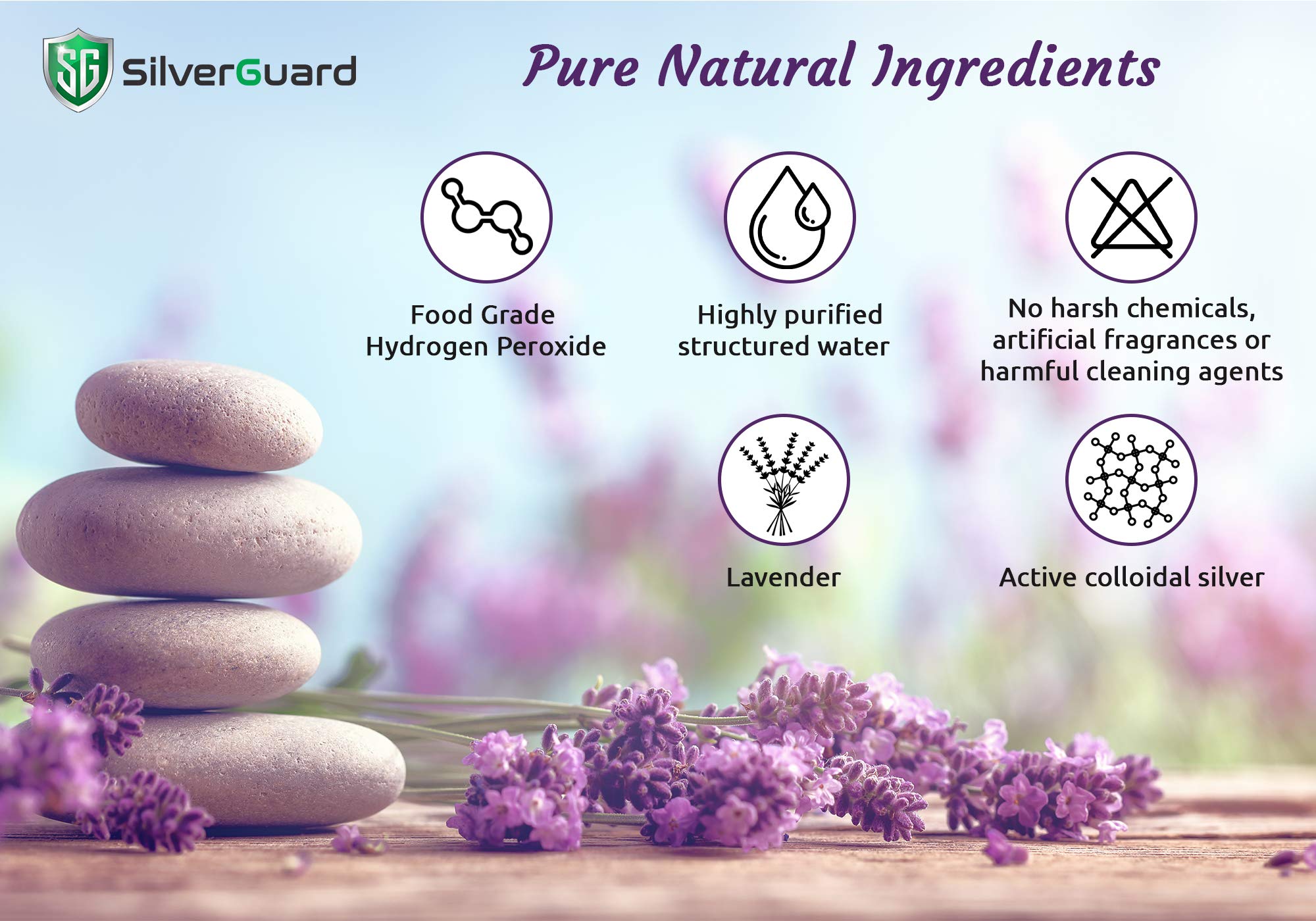 SG SilverGuard

Pure Natural Ingredients

Food Grade Hydrogen Peroxide

Highly purified structured water

No harsh chemicals, artificial fragrances or harmful cleaning agents

Lavender

Active colloidal silver